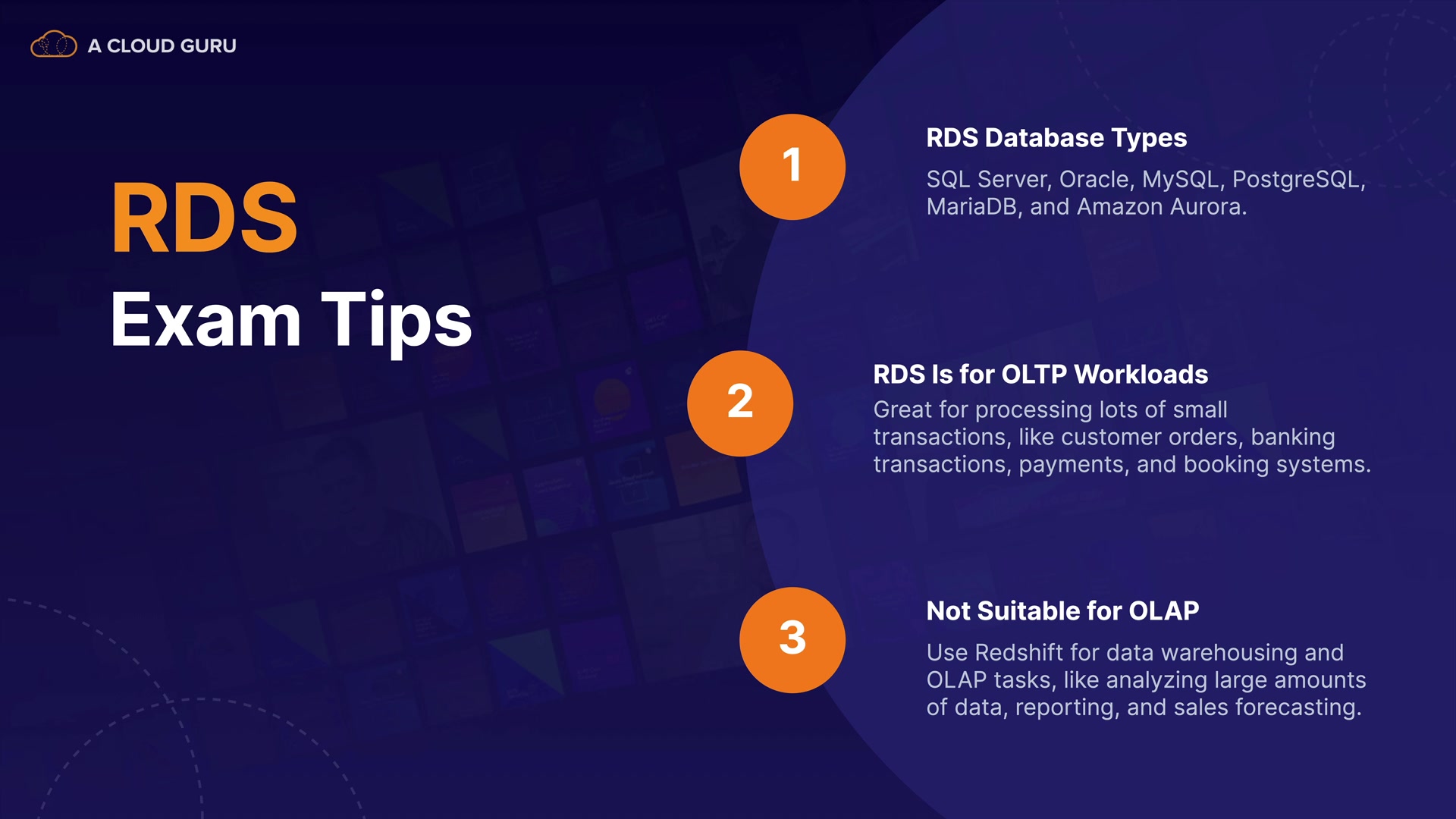 A CLOUD GURU

RDS
Exam Tips

1
RDS Database Types
SQL Server, Oracle, MySQL, PostgreSQL, MariaDB, and Amazon Aurora.

2
RDS Is for OLTP Workloads
Great for processing lots of small transactions, like customer orders, banking transactions, payments, and booking systems.

3
Not Suitable for OLAP
Use Redshift for data warehousing and OLAP tasks, like analyzing large amounts of data, reporting, and sales forecasting.